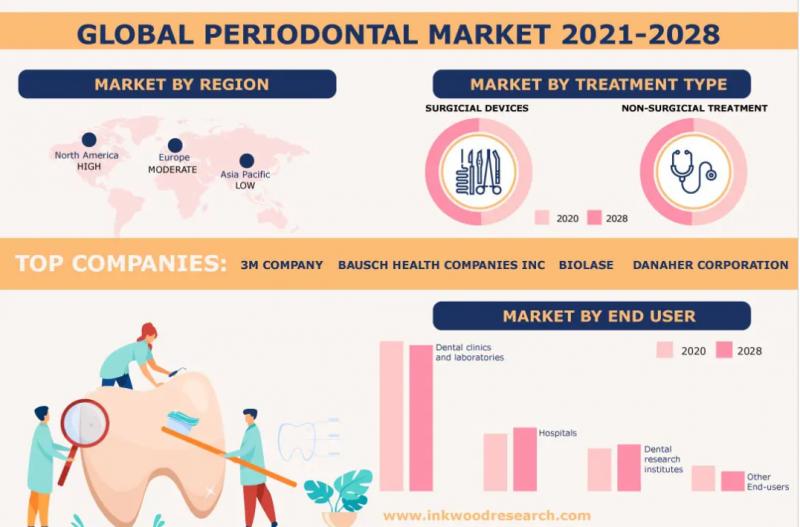 GLOBAL PERIODONTAL MARKET 2021-2028

MARKET BY REGION

North America
HIGH

Europe
MODERATE

Asia Pacific
LOW

MARKET BY TREATMENT TYPE

SURGICIAL DEVICES

NON-SURGICIAL TREATMENT

2020 2028

TOP COMPANIES: 3M COMPANY BAUSCH HEALTH COMPANIES INC BIOLASE DANAHER CORPORATION

MARKET BY END USER

2020 2028

Dental clinics and laboratories

Hospitals

Dental research institutes

Other End-users

www.inkwoodresearch.com